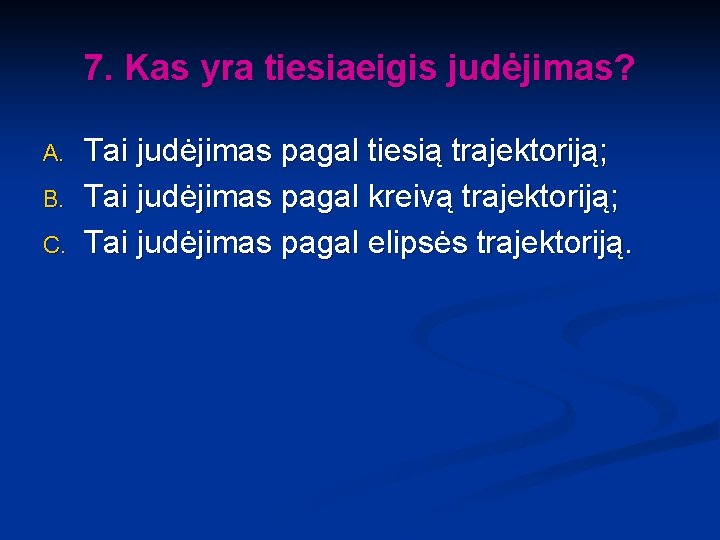 7. Kas yra tiesiaeigis judėjimas?

A. Tai judėjimas pagal tiesią trajektoriją;
B. Tai judėjimas pagal kreivą trajektoriją;
C. Tai judėjimas pagal elipsės trajektoriją.